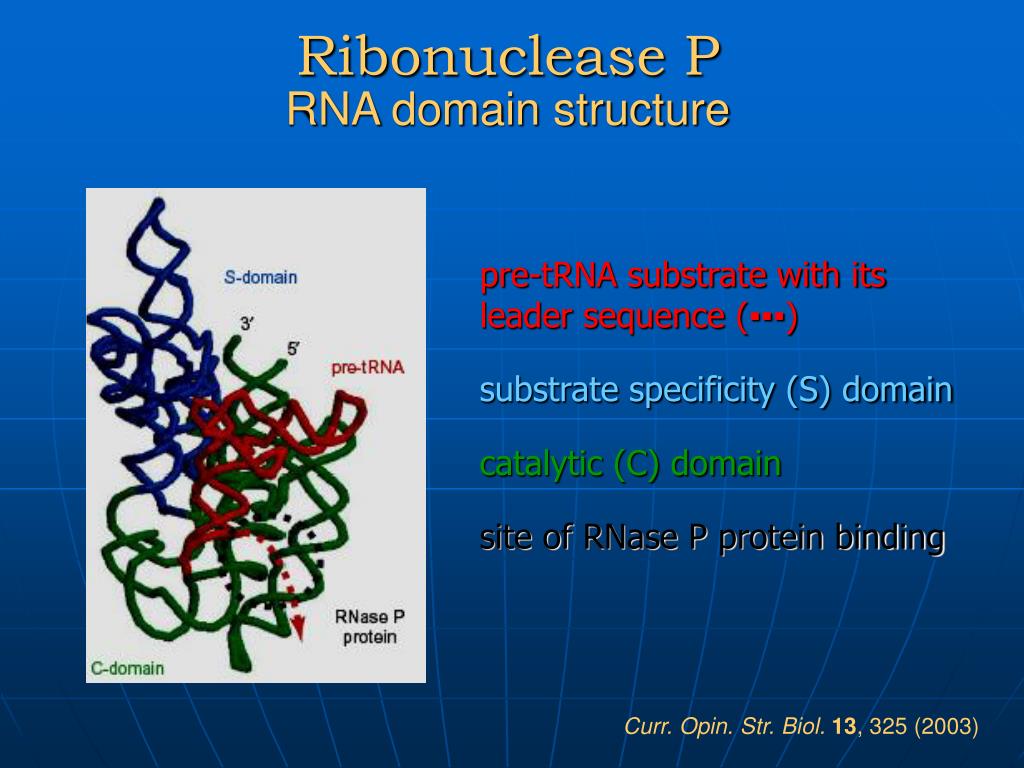 Ribonuclease P
RNA domain structure

S-domain
3′
5′
pre-tRNA
RNase P protein
C-domain

pre-tRNA substrate with its leader sequence (▪▪▪)

substrate specificity (S) domain

catalytic (C) domain

site of RNase P protein binding

Curr. Opin. Str. Biol. 13, 325 (2003)